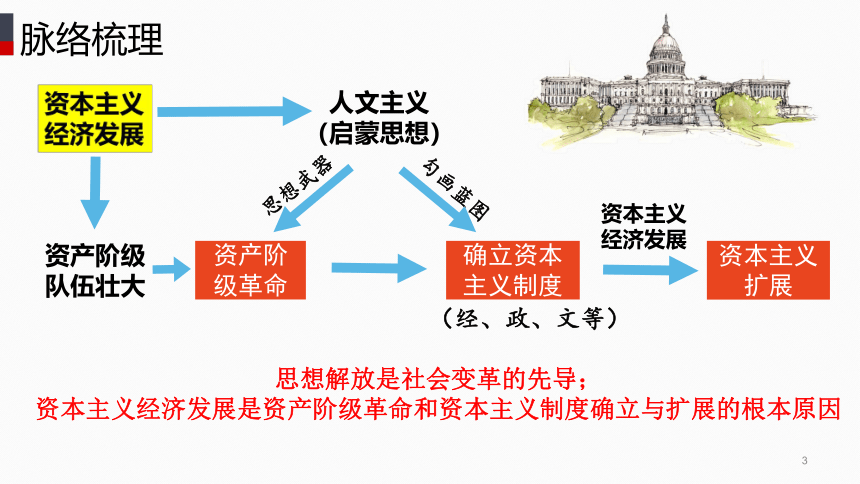 脉络梳理

资本主义经济发展

人文主义（启蒙思想）

思想武器

勾画蓝图

资产阶级队伍壮大

资产阶级革命

确立资本主义制度

（经、政、文等）

资本主义经济发展

资本主义扩展

思想解放是社会变革的先导；
资本主义经济发展是资产阶级革命和资本主义制度确立与扩展的根本原因

3